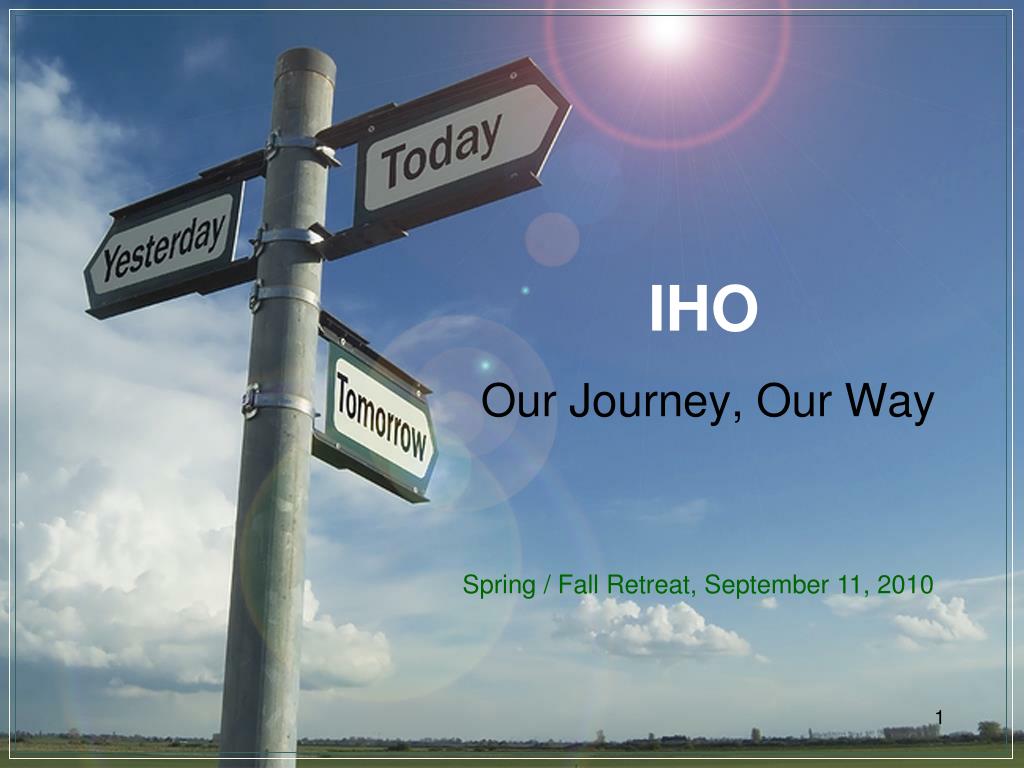 Today

Yesterday

Tomorrow

IHO

Our Journey, Our Way

Spring / Fall Retreat, September 11, 2010

1